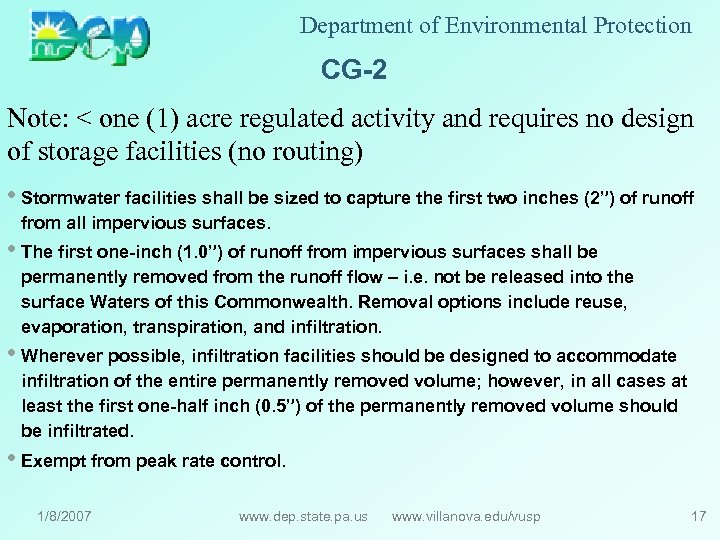 Dep

Department of Environmental Protection

CG-2

Note: < one (1) acre regulated activity and requires no design of storage facilities (no routing)

• Stormwater facilities shall be sized to capture the first two inches (2”) of runoff from all impervious surfaces.

• The first one-inch (1.0”) of runoff from impervious surfaces shall be permanently removed from the runoff flow – i.e. not be released into the surface Waters of this Commonwealth. Removal options include reuse, evaporation, transpiration, and infiltration.

• Wherever possible, infiltration facilities should be designed to accommodate infiltration of the entire permanently removed volume; however, in all cases at least the first one-half inch (0.5”) of the permanently removed volume should be infiltrated.

• Exempt from peak rate control.

1/8/2007 www.dep.state.pa.us www.villanova.edu/vusp 17